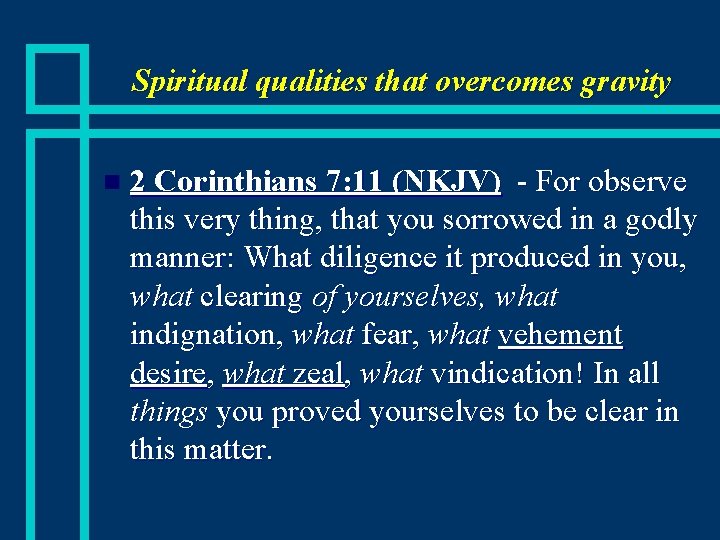 Spiritual qualities that overcomes gravity

2 Corinthians 7:11 (NKJV) - For observe this very thing, that you sorrowed in a godly manner: What diligence it produced in you, what clearing of yourselves, what indignation, what fear, what vehement desire, what zeal, what vindication! In all things you proved yourselves to be clear in this matter.